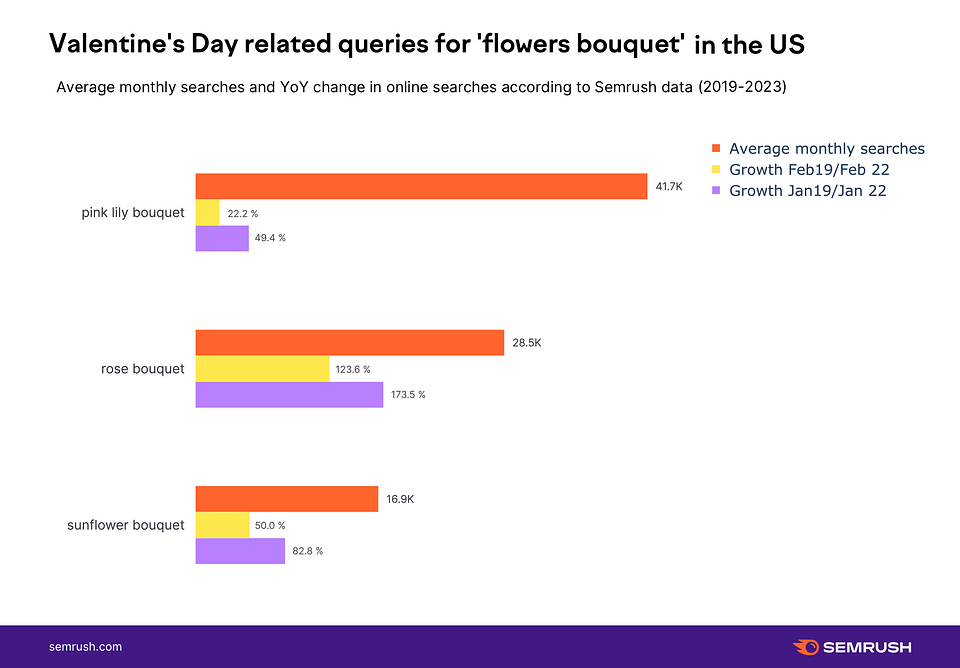 Valentine's Day related queries for 'flowers bouquet' in the US

Average monthly searches and YoY change in online searches according to Semrush data (2019-2023)

Average monthly searches
Growth Feb19/Feb 22
Growth Jan19/Jan 22

pink lily bouquet
41.7K
22.2 %
49.4 %

rose bouquet
28.5K
123.6 %
173.5 %

sunflower bouquet
16.9K
50.0 %
82.8 %

semrush.com

SEMRUSH